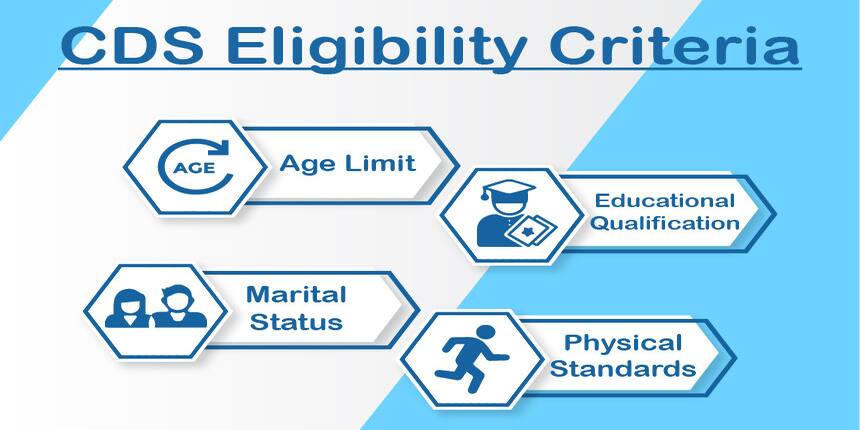 CDS Eligibility Criteria

AGE

Age Limit

Educational Qualification

Marital Status

Physical Standards